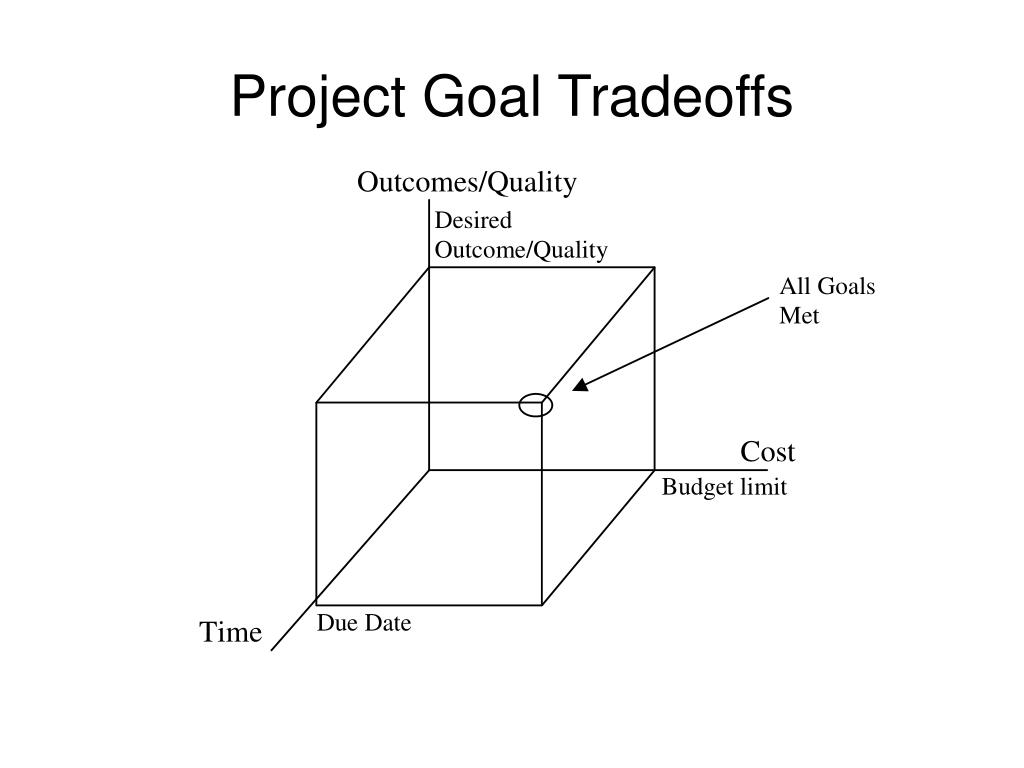 Project Goal Tradeoffs

Outcomes/Quality

Desired Outcome/Quality

All Goals Met

Cost

Budget limit

Time

Due Date